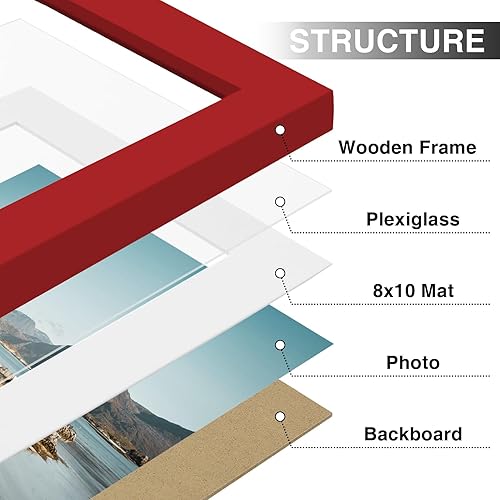 STRUCTURE

Wooden Frame

Plexiglass

8x10 Mat

Photo

Backboard